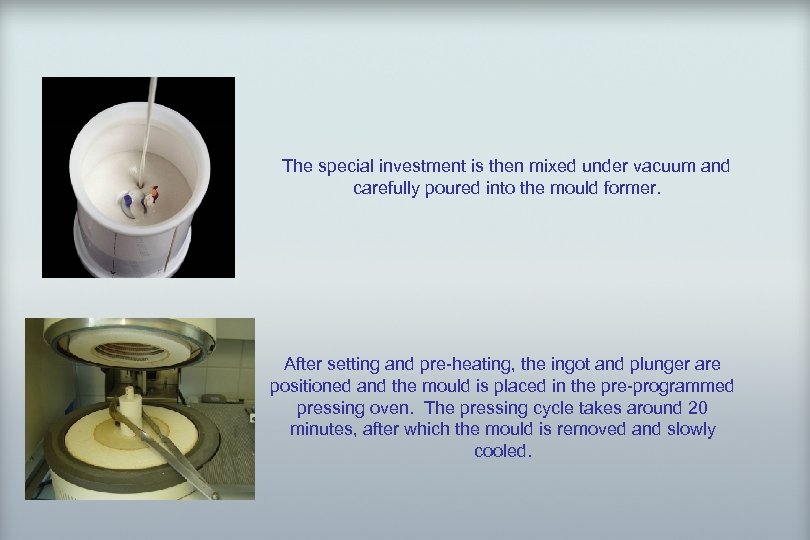 The special investment is then mixed under vacuum and carefully poured into the mould former.

After setting and pre-heating, the ingot and plunger are positioned and the mould is placed in the pre-programmed pressing oven. The pressing cycle takes around 20 minutes, after which the mould is removed and slowly cooled.